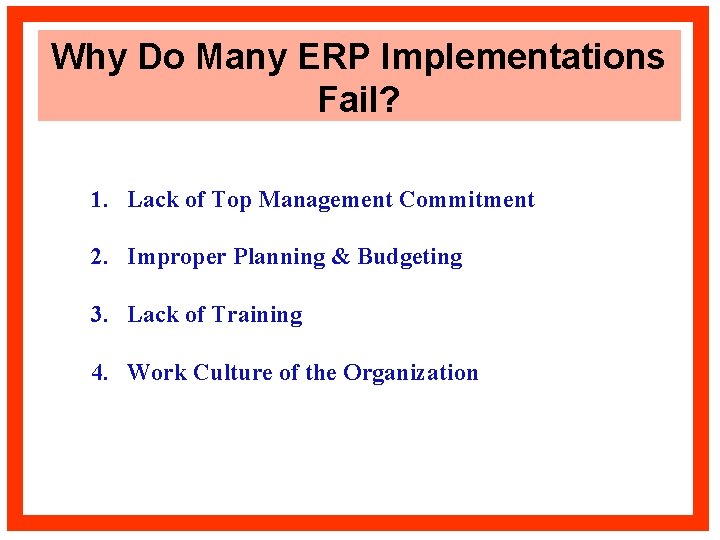 Why Do Many ERP Implementations Fail?

1. Lack of Top Management Commitment

2. Improper Planning & Budgeting

3. Lack of Training

4. Work Culture of the Organization